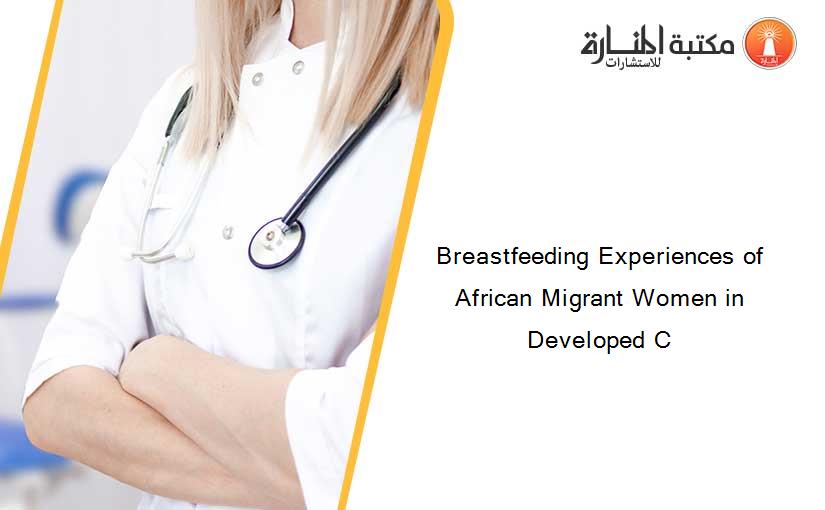 مكتبة المنارة للاستشارات

Breastfeeding Experiences of African Migrant Women in Developed C